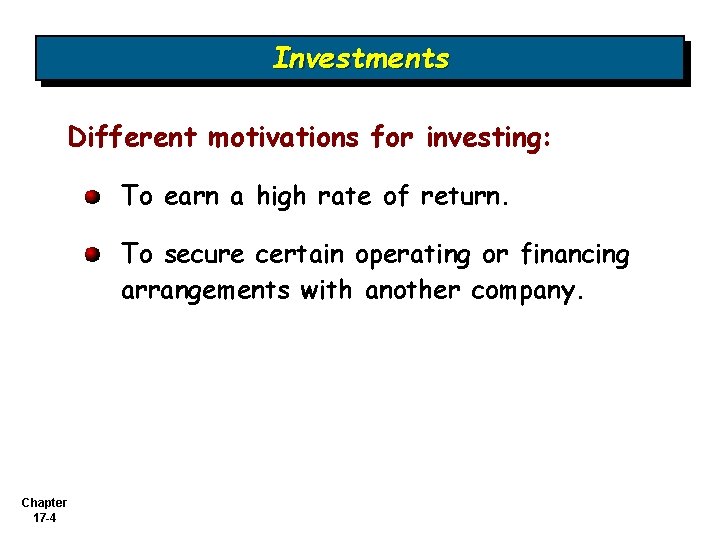 Investments

Different motivations for investing:

To earn a high rate of return.

To secure certain operating or financing arrangements with another company.

Chapter
17-4